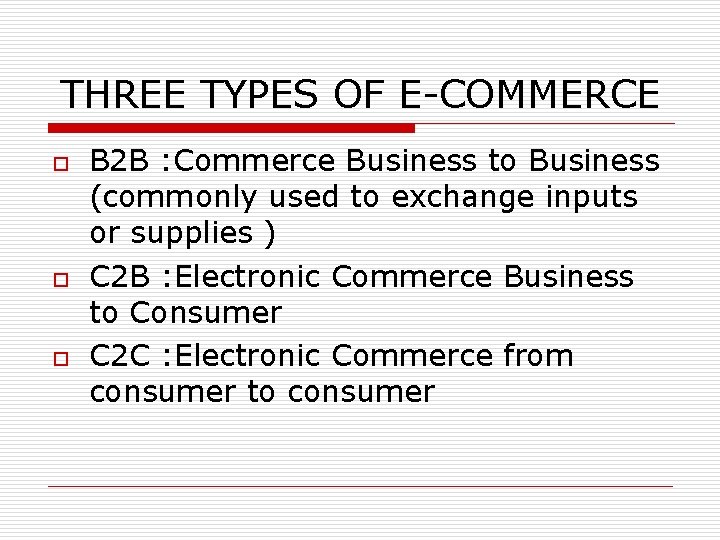 THREE TYPES OF E-COMMERCE

B2B :Commerce Business to Business (commonly used to exchange inputs or supplies )

C2B :Electronic Commerce Business to Consumer

C2C :Electronic Commerce from consumer to consumer